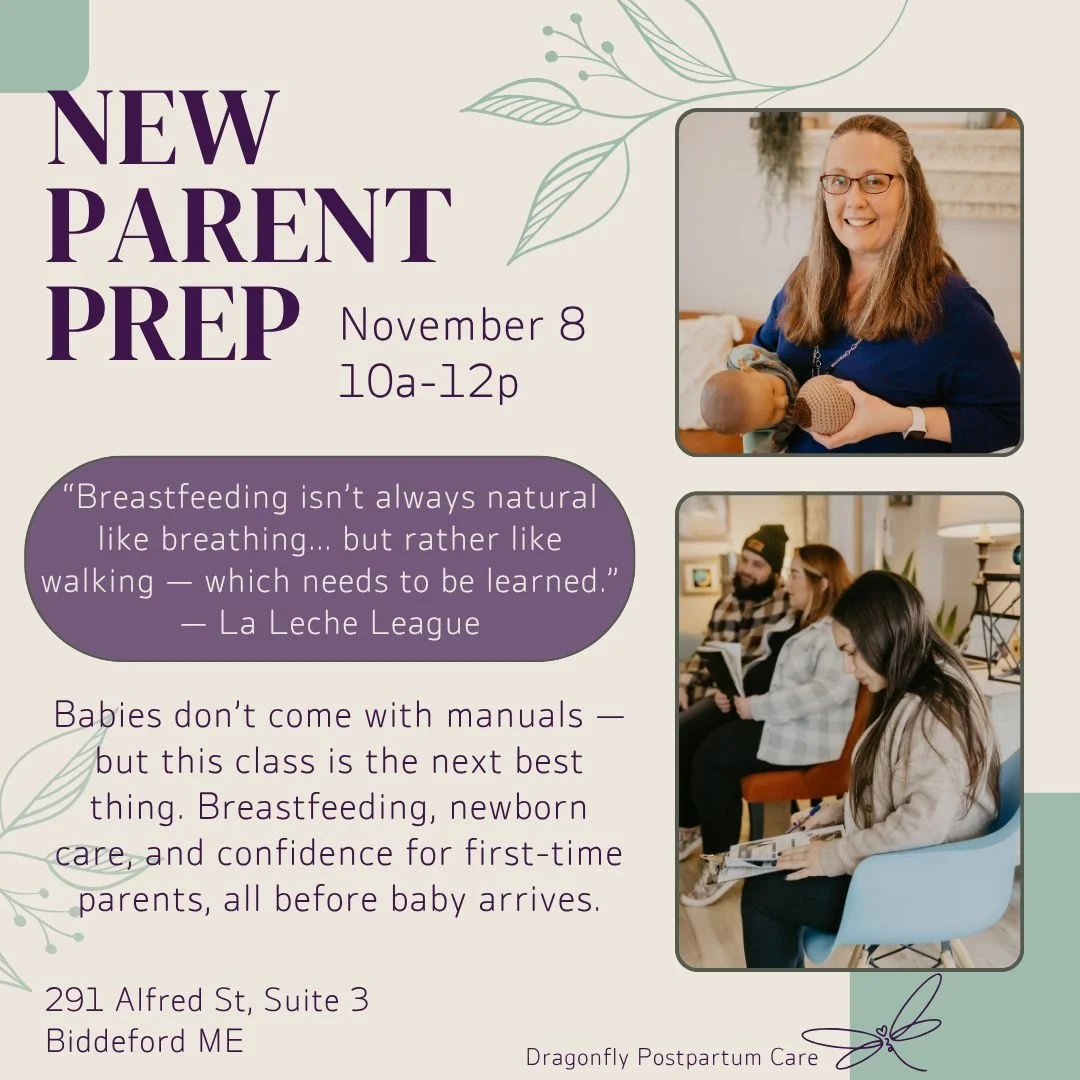 NEW PARENT PREP

November 8
10a-12p

“Breastfeeding isn’t always natural like breathing… but rather like walking — which needs to be learned.”
— La Leche League

Babies don’t come with manuals — but this class is the next best thing. Breastfeeding, newborn care, and confidence for first-time parents, all before baby arrives.

291 Alfred St, Suite 3
Biddeford ME

Dragonfly Postpartum Care